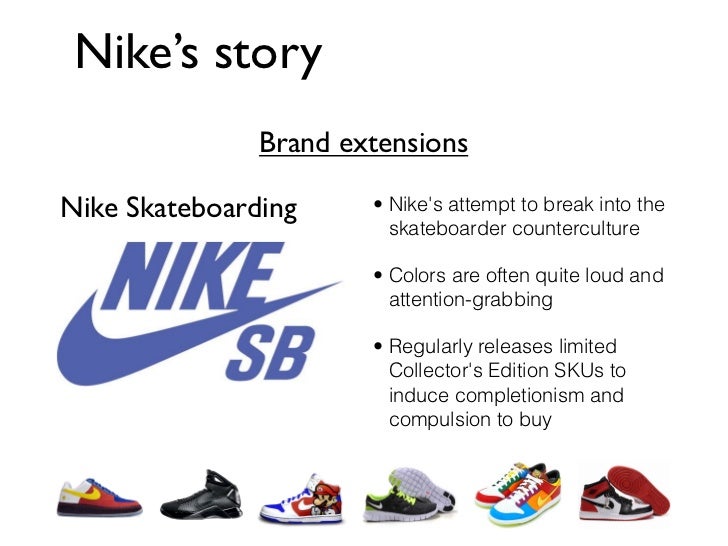 Nike's story

Brand extensions

Nike Skateboarding

NIKE SB

• Nike's attempt to break into the skateboarder counterculture

• Colors are often quite loud and attention-grabbing

• Regularly releases limited Collector's Edition SKUs to induce completionism and compulsion to buy